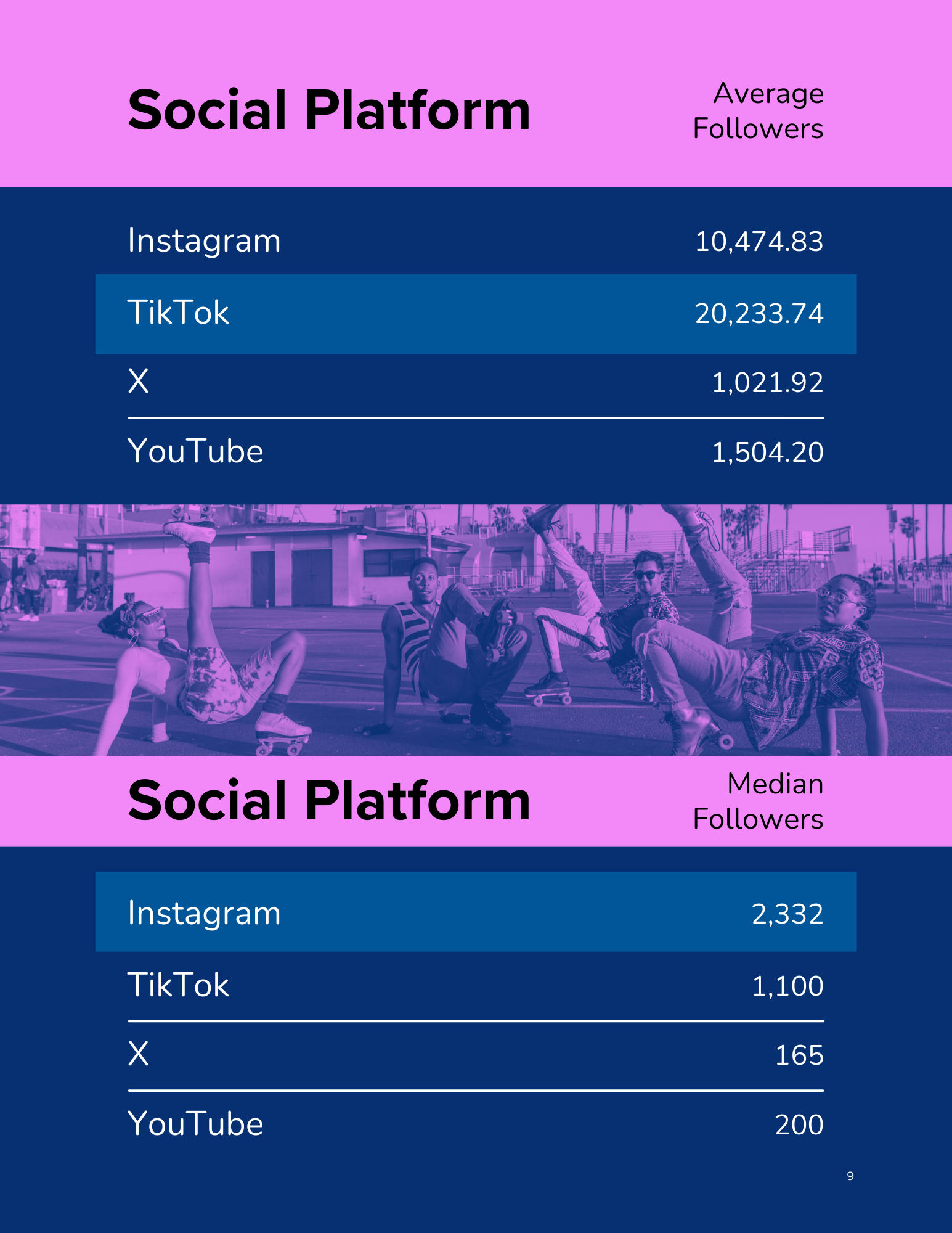 | Social Platform | Average Followers |
|---|---|
| Instagram | 10,474.83 |
| TikTok | 20,233.74 |
| X | 1,021.92 |
| YouTube | 1,504.20 |

| Social Platform | Median Followers |
|---|---|
| Instagram | 2,332 |
| TikTok | 1,100 |
| X | 165 |
| YouTube | 200 |

9